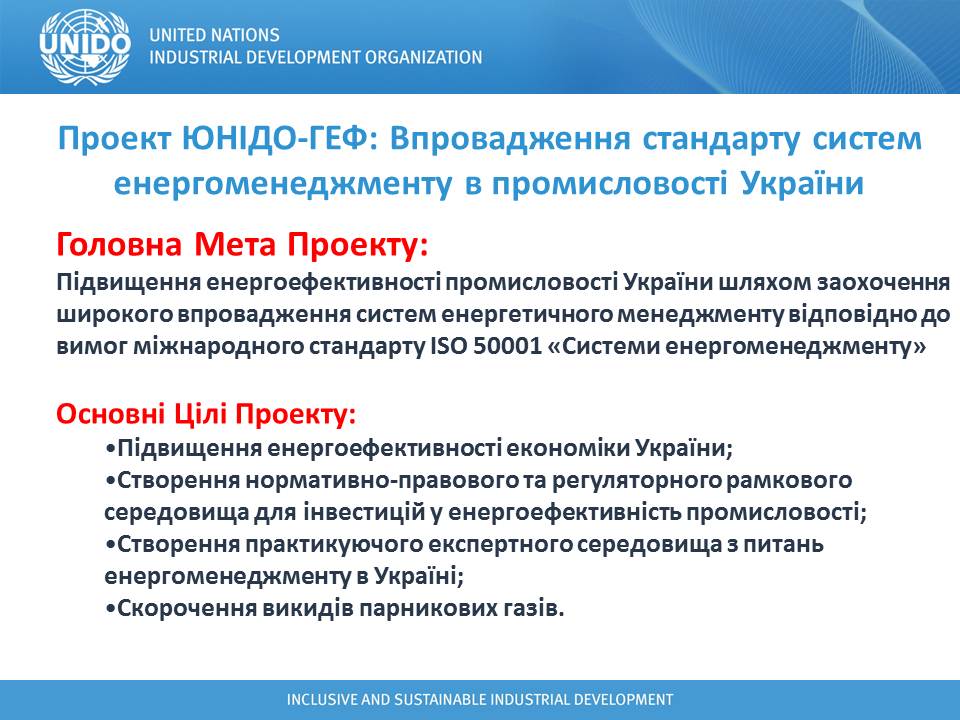 UNIDO

UNITED NATIONS
INDUSTRIAL DEVELOPMENT ORGANIZATION

Проект ЮНІДО-ГЕФ: Впровадження стандарту систем енергоменеджменту в промисловості України

Головна Мета Проекту:
Підвищення енергоефективності промисловості України шляхом заохочення широкого впровадження систем енергетичного менеджменту відповідно до вимог міжнародного стандарту ISO 50001 «Системи енергоменеджменту»

Основні Цілі Проекту:
•Підвищення енергоефективності економіки України;
•Створення нормативно-правового та регуляторного рамкового середовища для інвестицій у енергоефективність промисловості;
•Створення практикуючого експертного середовища з питань енергоменеджменту в Україні;
•Скорочення викидів парникових газів.

INCLUSIVE AND SUSTAINABLE INDUSTRIAL DEVELOPMENT